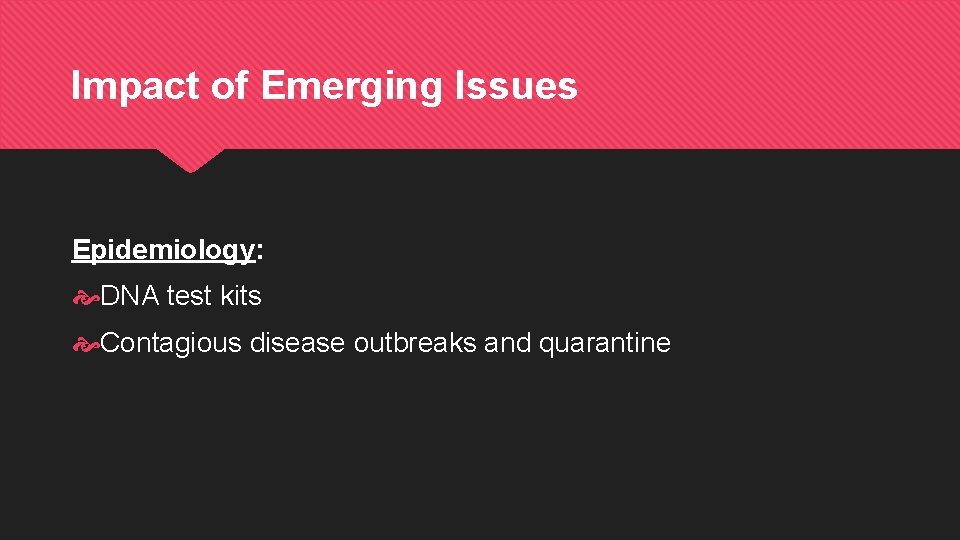 Impact of Emerging Issues

Epidemiology:

DNA test kits

Contagious disease outbreaks and quarantine